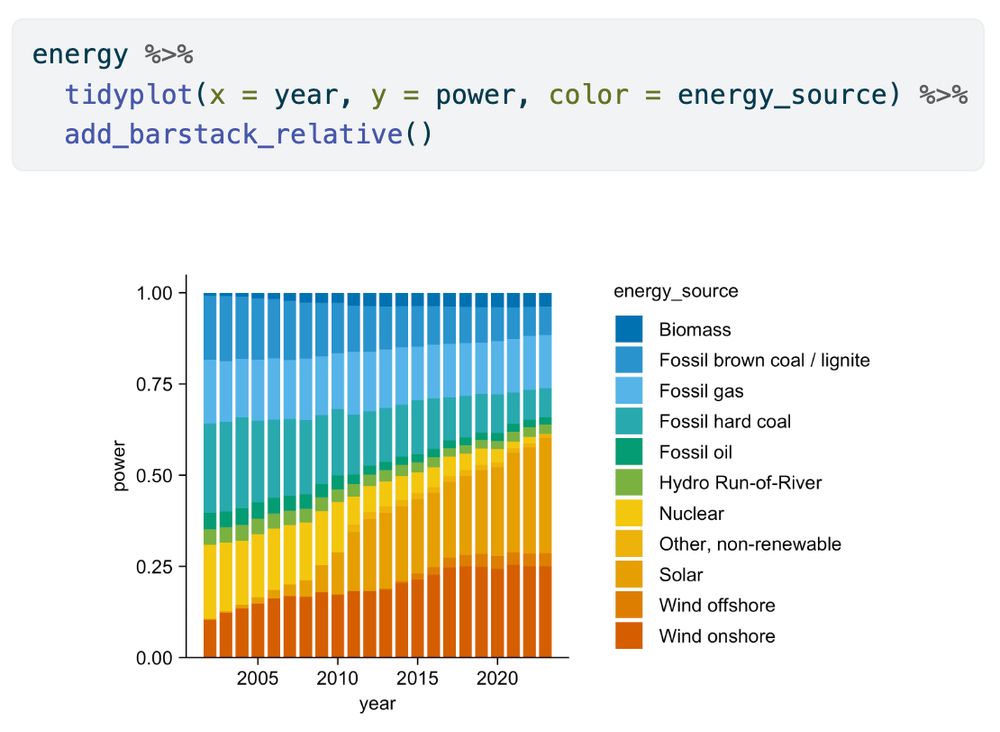 energy %>%
  tidyplot(x = year, y = power, color = energy_source) %>%
  add_barstack_relative()

1.00
0.75
0.50
0.25
0.00
power
2005 2010 2015 2020
year

energy_source
Biomass
Fossil brown coal / lignite
Fossil gas
Fossil hard coal
Fossil oil
Hydro Run-of-River
Nuclear
Other, non-renewable
Solar
Wind offshore
Wind onshore